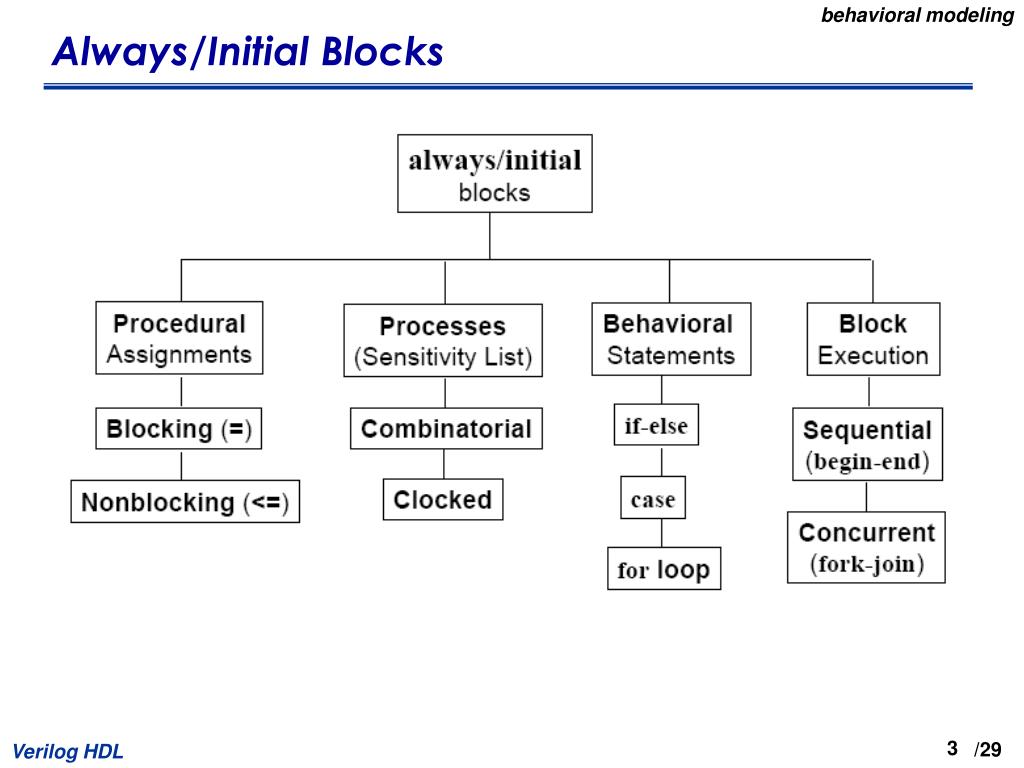 behavioral modeling

Always/Initial Blocks

always/initial blocks

Procedural Assignments

Blocking (=)

Nonblocking (<=)

Processes (Sensitivity List)

Combinatorial

Clocked

Behavioral Statements

if-else

case

for loop

Block Execution

Sequential (begin-end)

Concurrent (fork-join)

Verilog HDL

3 /29